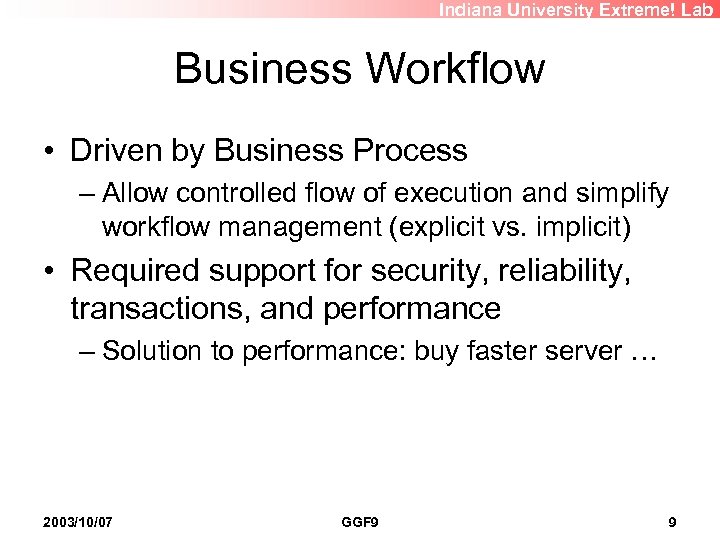 Indiana University Extreme! Lab

Business Workflow

• Driven by Business Process
 – Allow controlled flow of execution and simplify workflow management (explicit vs. implicit)
• Required support for security, reliability, transactions, and performance
 – Solution to performance: buy faster server …

2003/10/07 GGF9 9